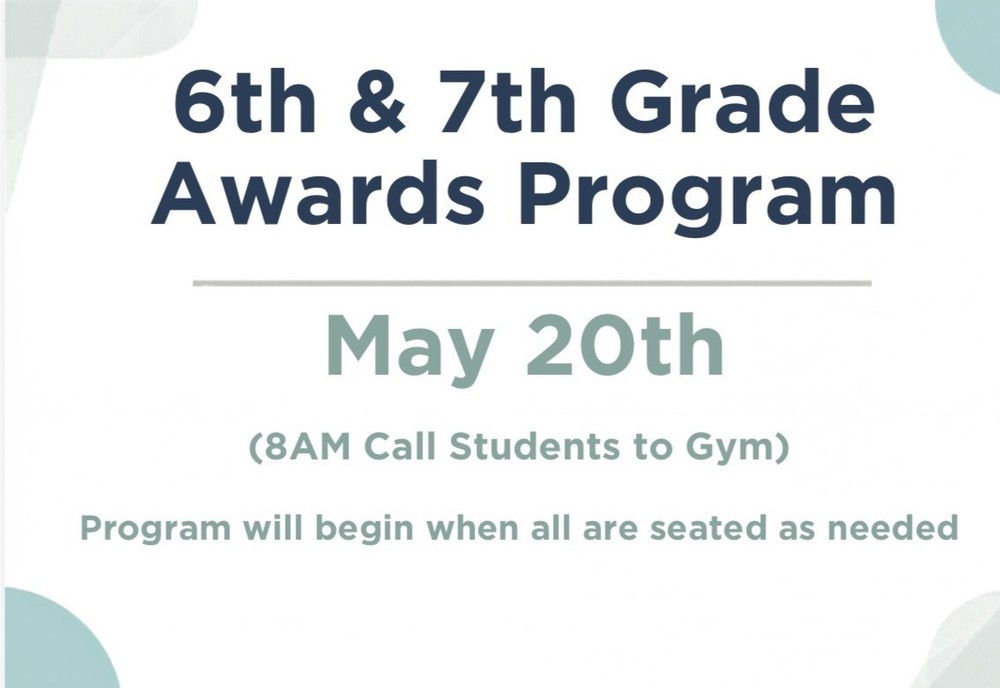 6th & 7th Grade Awards Program

May 20th

(8AM Call Students to Gym)

Program will begin when all are seated as needed